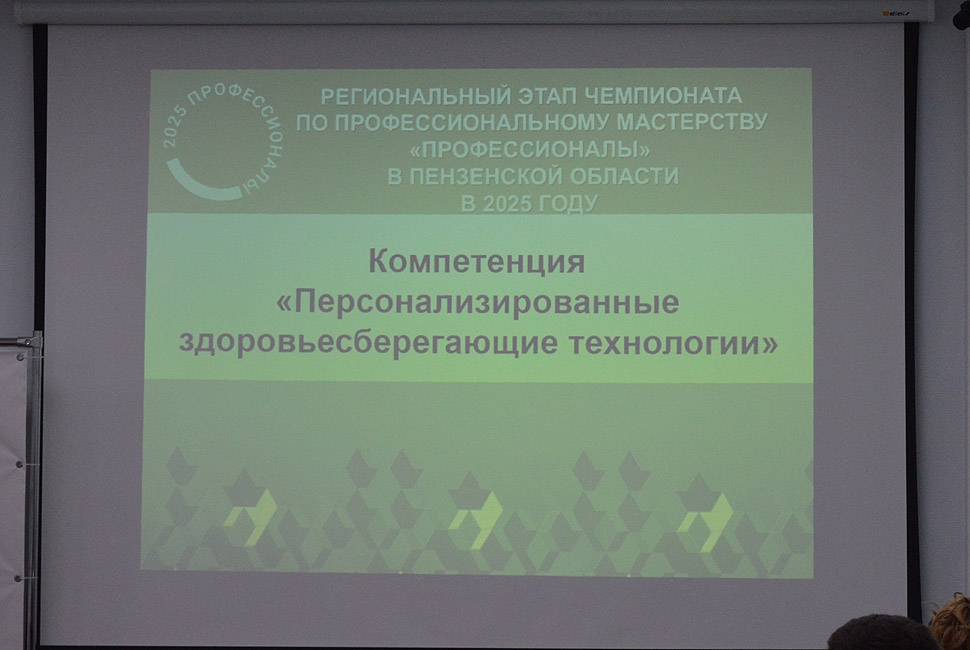 2025 ПРОФЕССИОНАЛЫ

РЕГИОНАЛЬНЫЙ ЭТАП ЧЕМПИОНАТА ПО ПРОФЕССИОНАЛЬНОМУ МАСТЕРСТВУ «ПРОФЕССИОНАЛЫ» В ПЕНЗЕНСКОЙ ОБЛАСТИ В 2025 ГОДУ

Компетенция «Персонализированные здоровьесберегающие технологии»